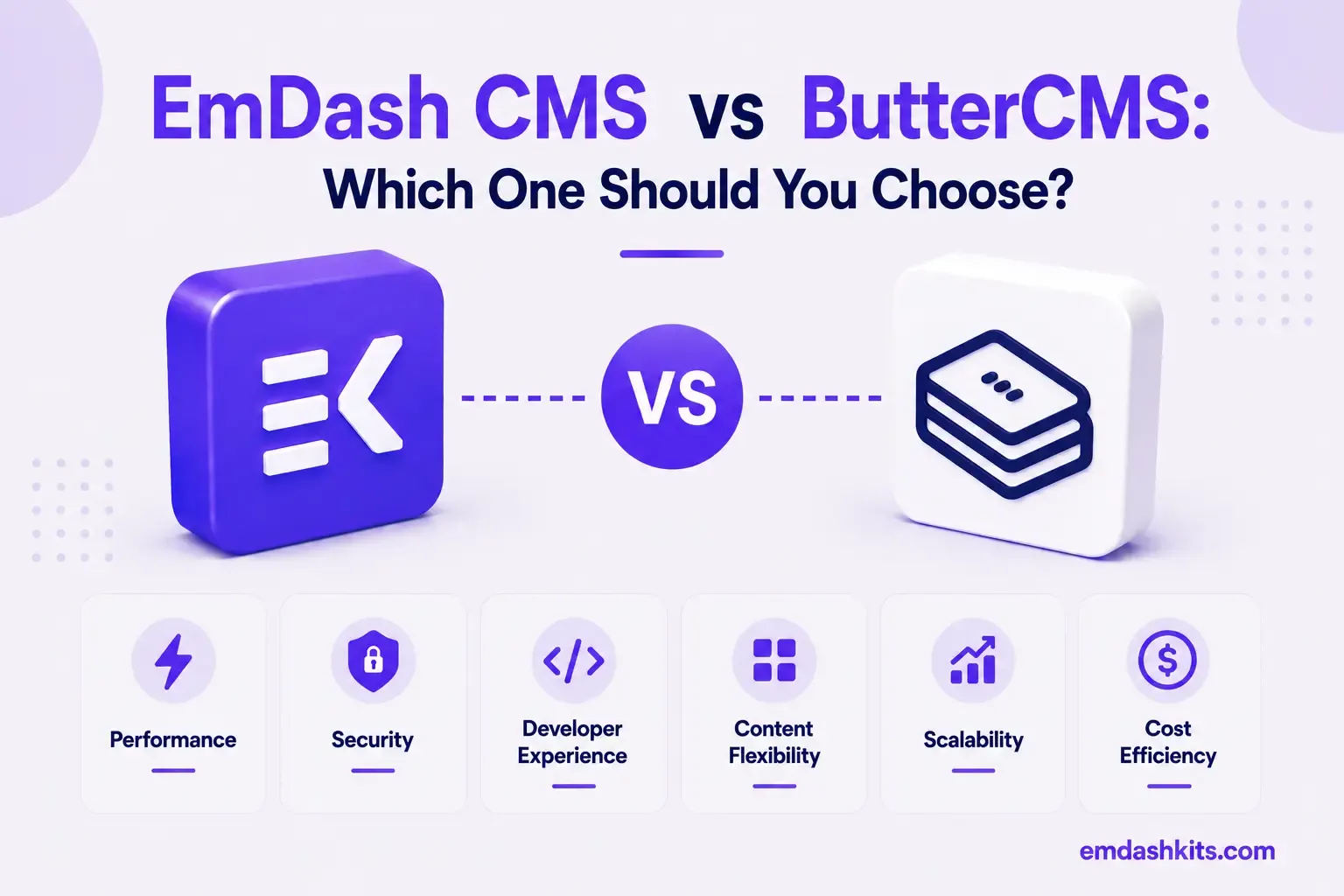 EmDash CMS vs ButterCMS:
Which One Should You Choose?

VS

Performance

Security

Developer Experience

Content Flexibility

Scalability

Cost Efficiency

emdashkits.com